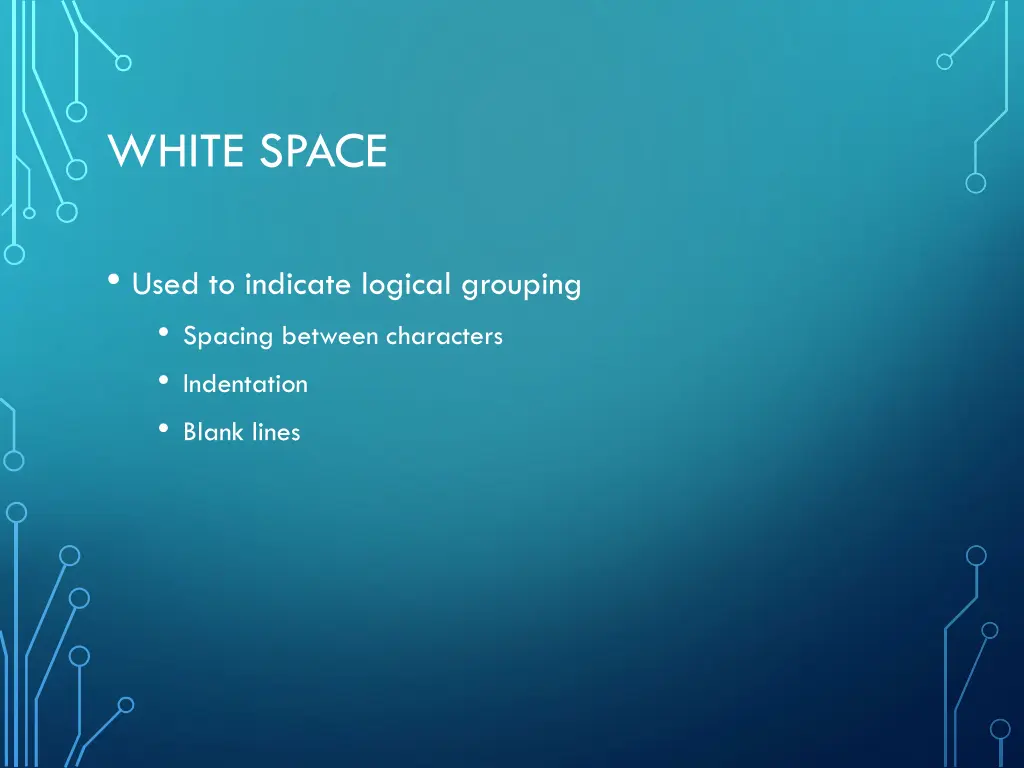 WHITE SPACE

• Used to indicate logical grouping
  • Spacing between characters
  • Indentation
  • Blank lines